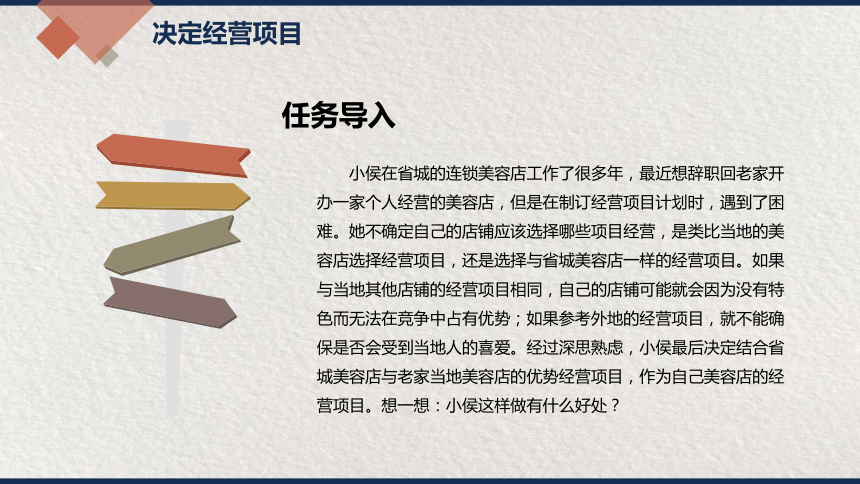 决定经营项目

任务导入

小侯在省城的连锁美容店工作了很多年，最近想辞职回老家开办一家个人经营的美容店，但是在制订经营项目计划时，遇到了困难。她不确定自己的店铺应该选择哪些项目经营，是类比当地的美容店选择经营项目，还是选择与省城美容店一样的经营项目。如果与当地其他店铺的经营项目相同，自己的店铺可能就会因为没有特色而无法在竞争中占有优势；如果参考外地的经营项目，就不能确保是否会受到当地人的喜爱。经过深思熟虑，小侯最后决定结合省城美容店与老家当地美容店的优势经营项目，作为自己美容店的经营项目。想一想：小侯这样做有什么好处？